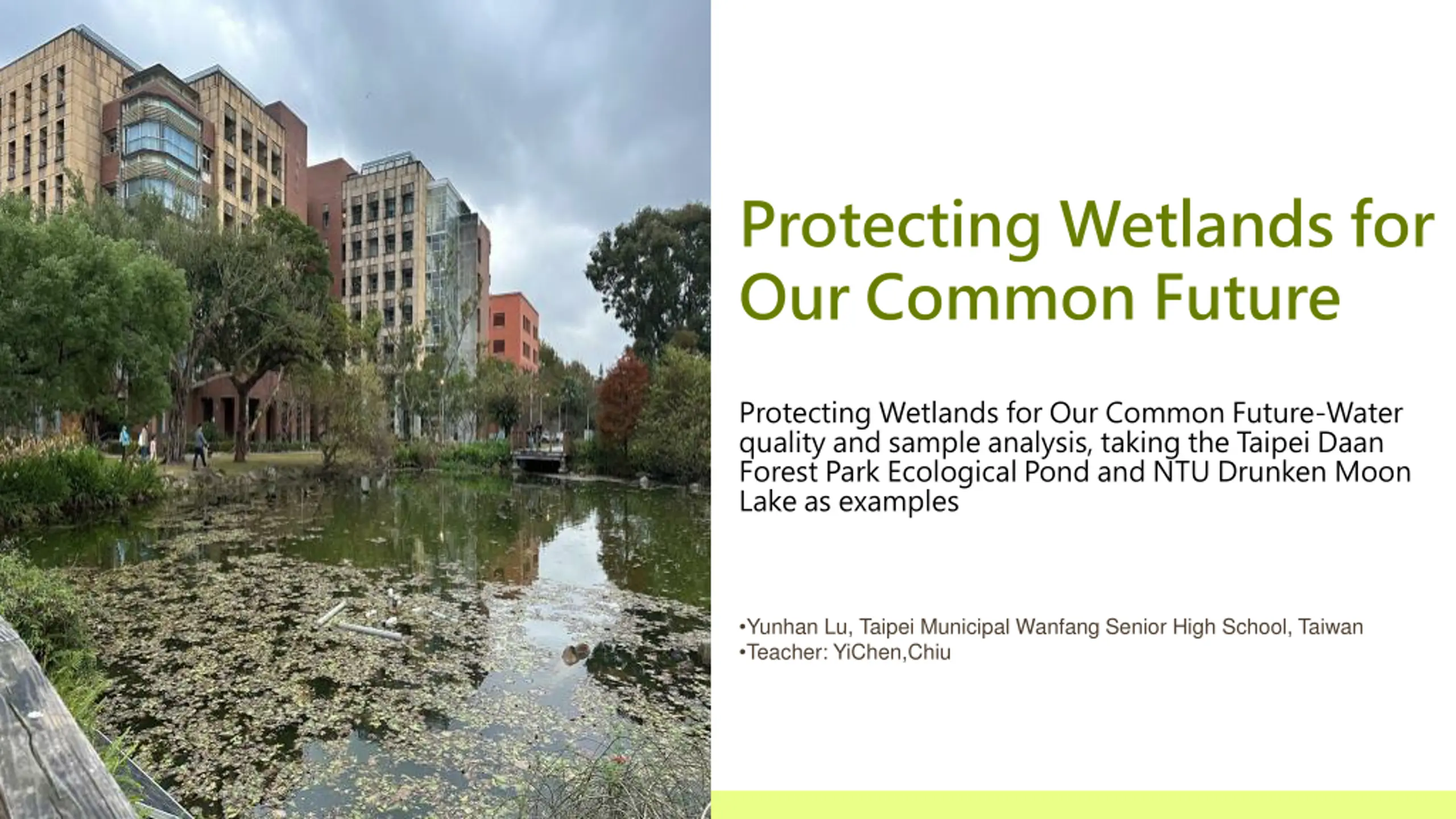 Protecting Wetlands for Our Common Future

Protecting Wetlands for Our Common Future-Water quality and sample analysis, taking the Taipei Daan Forest Park Ecological Pond and NTU Drunken Moon Lake as examples

•Yunhan Lu, Taipei Municipal Wanfang Senior High School, Taiwan
•Teacher: YiChen,Chiu